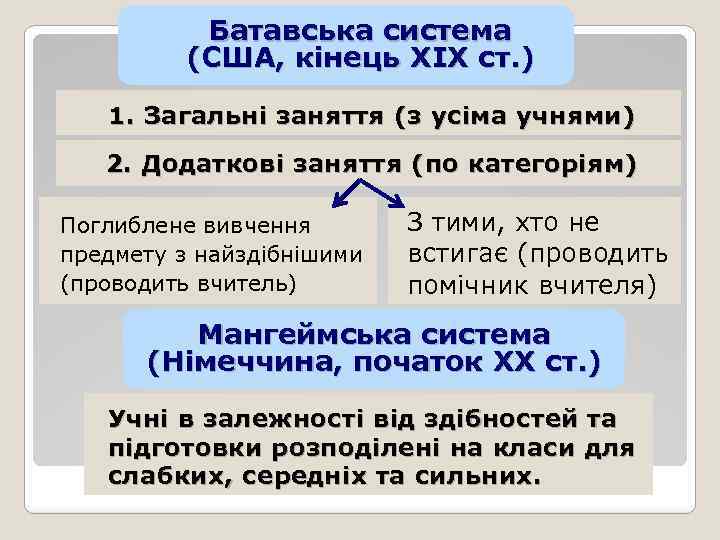 Батавська система (США, кінець XIX ст.)

1. Загальні заняття (з усіма учнями)

2. Додаткові заняття (по категоріям)

Поглиблене вивчення предмету з найздібнішими (проводить вчитель)

З тими, хто не встигає (проводить помічник вчителя)

Мангеймська система (Німеччина, початок XX ст.)

Учні в залежності від здібностей та підготовки розподілені на класи для слабких, середніх та сильних.